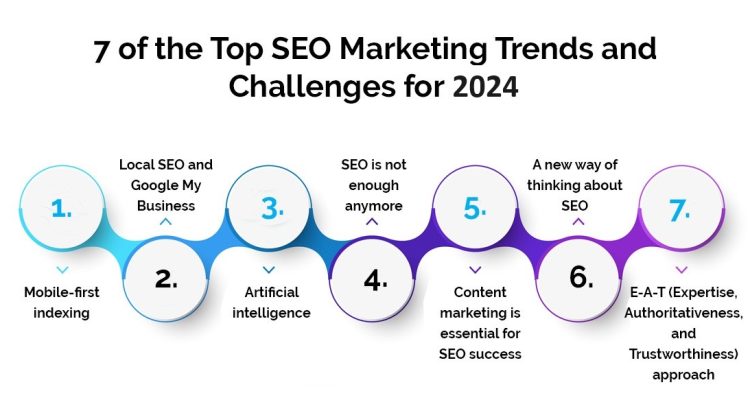 7 of the Top SEO Marketing Trends and Challenges for 2024

1.

Mobile-first indexing

Local SEO and Google My Business

2.

3.

Artificial intelligence

SEO is not enough anymore

4.

5.

Content marketing is essential for SEO success

A new way of thinking about SEO

6.

7.

E-A-T (Expertise, Authoritativeness, and Trustworthiness) approach